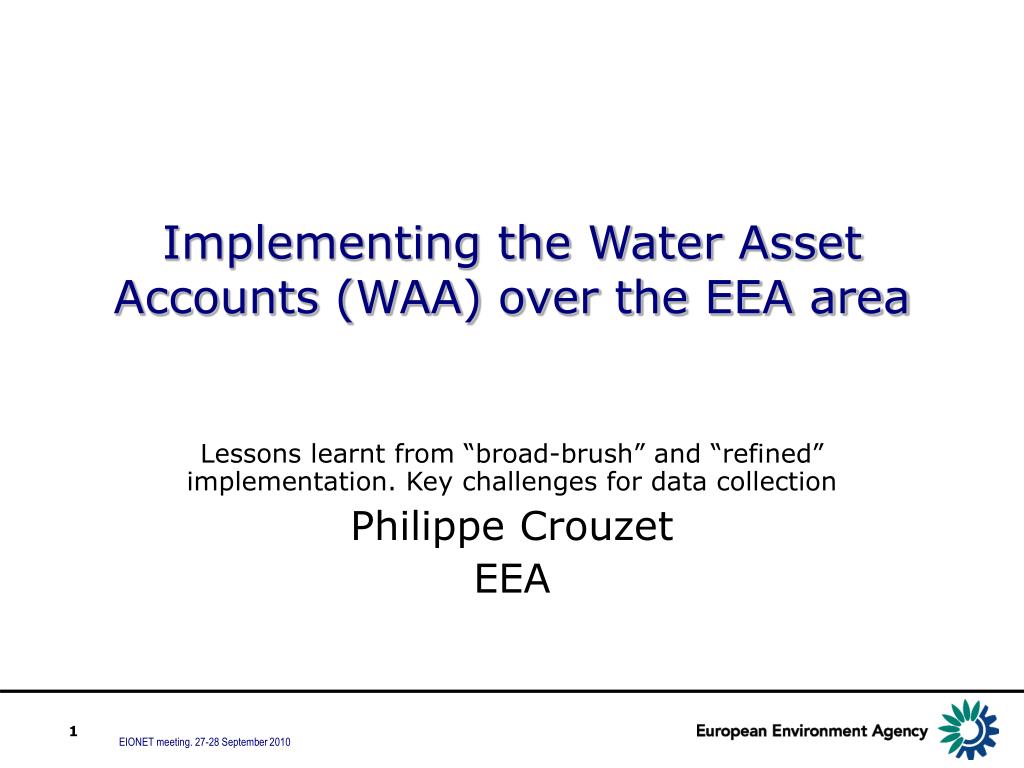 Implementing the Water Asset Accounts (WAA) over the EEA area

Lessons learnt from “broad-brush” and “refined” implementation. Key challenges for data collection

Philippe Crouzet

EEA

1

EIONET meeting. 27-28 September 2010

European Environment Agency